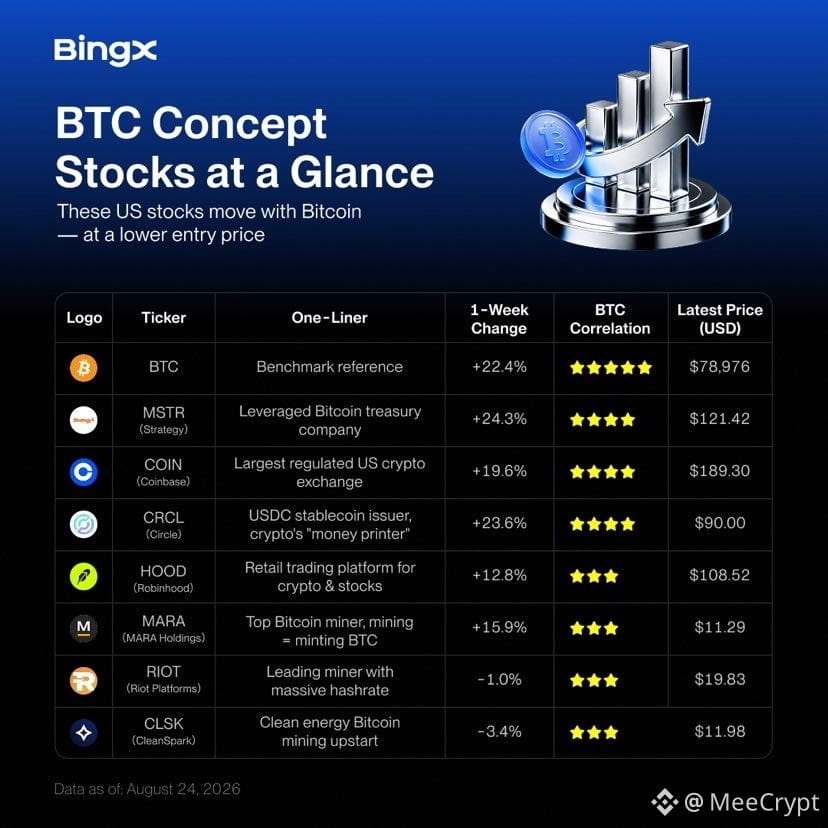 BingX

BTC Concept Stocks at a Glance

These US stocks move with Bitcoin — at a lower entry price

| Logo | Ticker | One-Liner | 1-Week Change | BTC Correlation | Latest Price (USD) |
|---|---|---|---|---|---|
| | BTC | Benchmark reference | +22.4% | ★★★★★ | $78,976 |
| | MSTR (Strategy) | Leveraged Bitcoin treasury company | +24.3% | ★★★★ | $121.42 |
| | COIN (Coinbase) | Largest regulated US crypto exchange | +19.6% | ★★★★ | $189.30 |
| | CRCL (Circle) | USDC stablecoin issuer, crypto's "money printer" | +23.6% | ★★★★ | $90.00 |
| | HOOD (Robinhood) | Retail trading platform for crypto & stocks | +12.8% | ★★★ | $108.52 |
| M | MARA (MARA Holdings) | Top Bitcoin miner, mining = minting BTC | +15.9% | ★★★ | $11.29 |
| | RIOT (Riot Platforms) | Leading miner with massive hashrate | -1.0% | ★★★ | $19.83 |
| | CLSK (CleanSpark) | Clean energy Bitcoin mining upstart | -3.4% | ★★★ | $11.98 |

Data as of: August 24, 2026

@ MeeCrypt